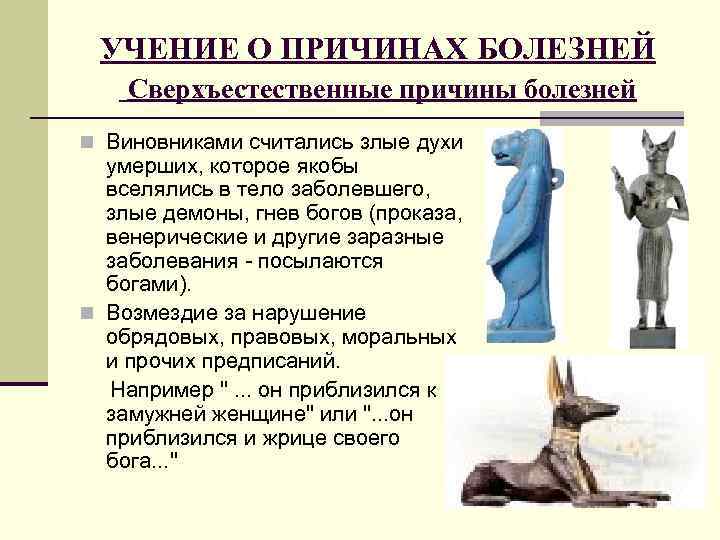 УЧЕНИЕ О ПРИЧИНАХ БОЛЕЗНЕЙ

Сверхъестественные причины болезней

Виновниками считались злые духи умерших, которое якобы вселялись в тело заболевшего, злые демоны, гнев богов (проказа, венерические и другие заразные заболевания - посылаются богами).

Возмездие за нарушение обрядовых, правовых, моральных и прочих предписаний.

Например " ... он приблизился к замужней женщине" или "...он приблизился и жрице своего бога..."